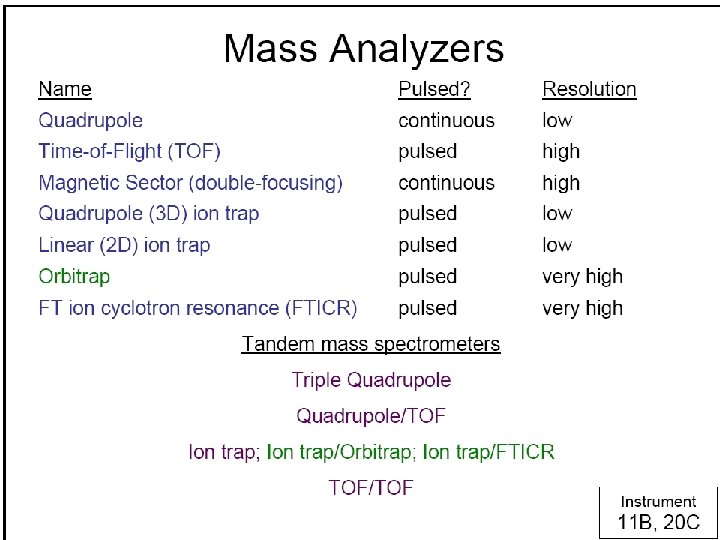 Mass Analyzers

| Name | Pulsed? | Resolution |
|---|---|---|
| Quadrupole | continuous | low |
| Time-of-Flight (TOF) | pulsed | high |
| Magnetic Sector (double-focusing) | continuous | high |
| Quadrupole (3D) ion trap | pulsed | low |
| Linear (2D) ion trap | pulsed | low |
| Orbitrap | pulsed | very high |
| FT ion cyclotron resonance (FTICR) | pulsed | very high |

Tandem mass spectrometers

Triple Quadrupole

Quadrupole/TOF

Ion trap; Ion trap/Orbitrap; Ion trap/FTICR

TOF/TOF

Instrument
11B, 20C